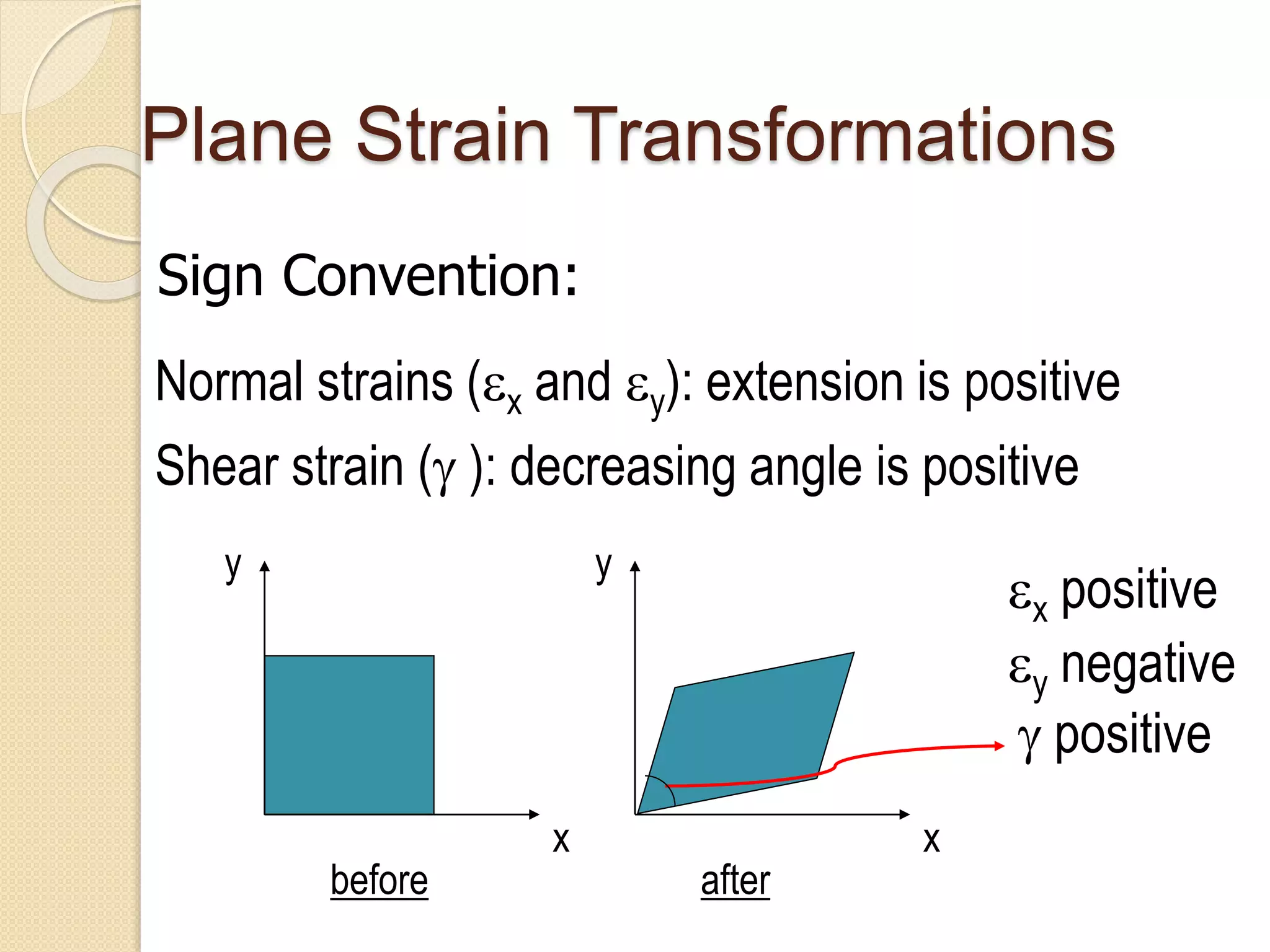 Plane Strain Transformations

Sign Convention:

Normal strains ($\varepsilon_x$ and $\varepsilon_y$): extension is positive

Shear strain ($\gamma$ ): decreasing angle is positive

y

x

before

y

x

after

$\varepsilon_x$ positive

$\varepsilon_y$ negative

$\gamma$ positive